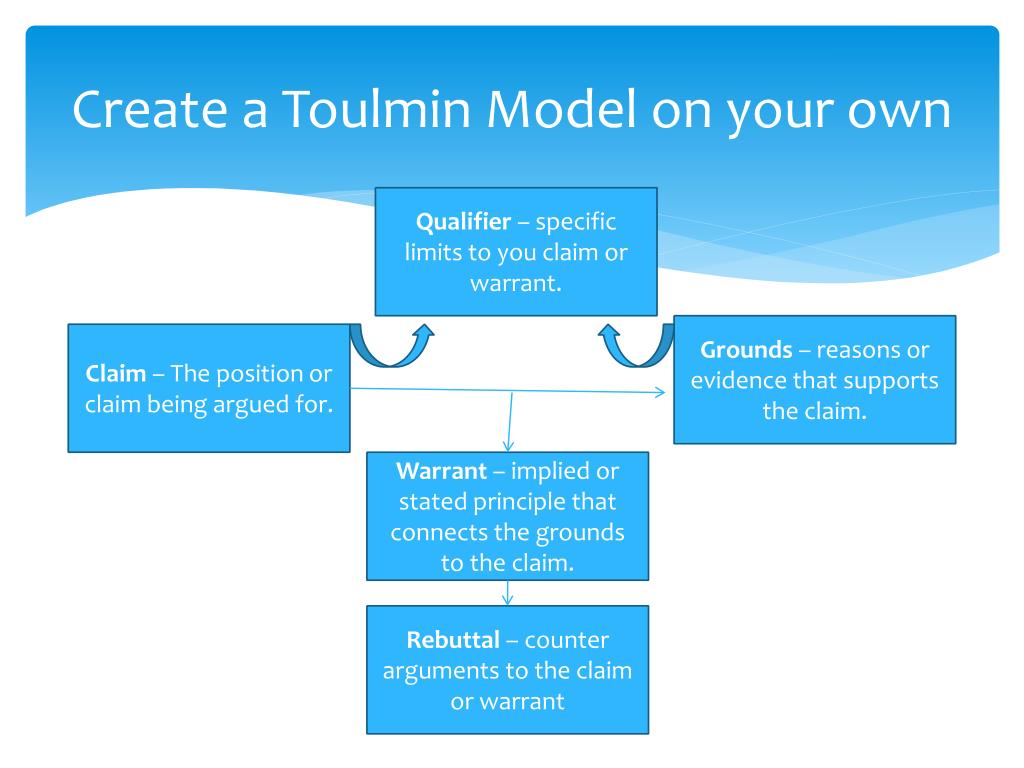 Create a Toulmin Model on your own

Qualifier – specific limits to you claim or warrant.

Claim – The position or claim being argued for.

Grounds – reasons or evidence that supports the claim.

Warrant – implied or stated principle that connects the grounds to the claim.

Rebuttal – counter arguments to the claim or warrant